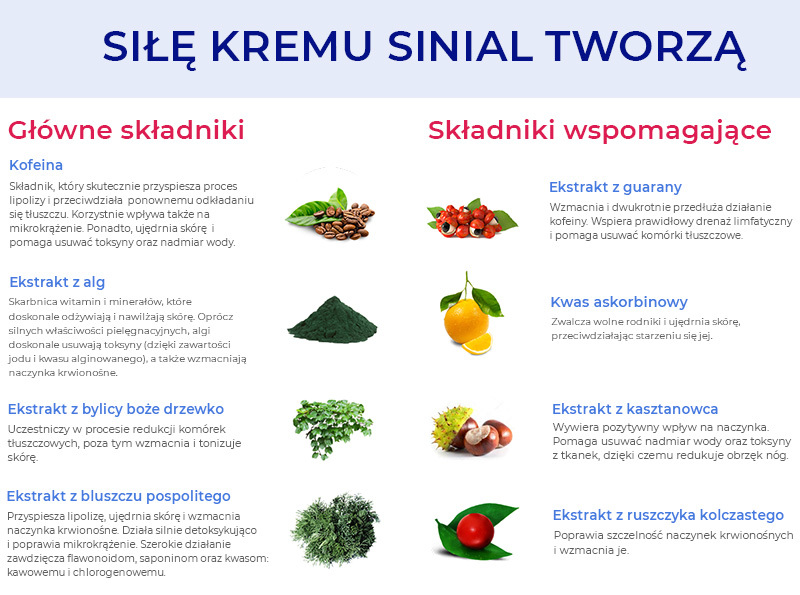 SIŁĘ KREMU SINIAL TWORZĄ

Główne składniki

Kofeina

Składnik, który skutecznie przyspiesza proces lipolizy i przeciwdziała ponownemu odkładaniu się tłuszczu. Korzystnie wpływa także na mikrokrążenie. Ponadto, ujędrnia skórę i pomaga usuwać toksyny oraz nadmiar wody.

Ekstrakt z alg

Skarbnica witamin i minerałów, które doskonale odżywiają i nawilżają skórę. Oprócz silnych właściwości pielęgnacyjnych, algi doskonale usuwają toksyny (dzięki zawartości jodu i kwasu alginowanego), a także wzmacniają naczynka krwionośne.

Ekstrakt z bylicy boże drzewko

Uczestniczy w procesie redukcji komórek tłuszczowych, poza tym wzmacnia i tonizuje skórę.

Ekstrakt z bluszczu pospolitego

Przyspiesza lipolizę, ujędrnia skórę i wzmacnia naczynka krwionośne. Działa silnie detoksykująco i poprawia mikrokrążenie. Szerokie działanie zawdzięcza flawonoidom, saponinom oraz kwasom: kawowemu i chlorogenowemu.

Składniki wspomagające

Ekstrakt z guarany

Wzmacnia i dwukrotnie przedłuża działanie kofeiny. Wspiera prawidłowy drenaż limfatyczny i pomaga usuwać komórki tłuszczowe.

Kwas askorbinowy

Zwalcza wolne rodniki i ujędrnia skórę, przeciwdziałając starzeniu się jej.

Ekstrakt z kasztanowca

Wywiera pozytywny wpływ na naczynka. Pomaga usuwać nadmiar wody oraz toksyny z tkanek, dzięki czemu redukuje obrzęk nóg.

Ekstrakt z ruszczyka kolczastego

Poprawia szczelność naczynek krwionośnych i wzmacnia je.